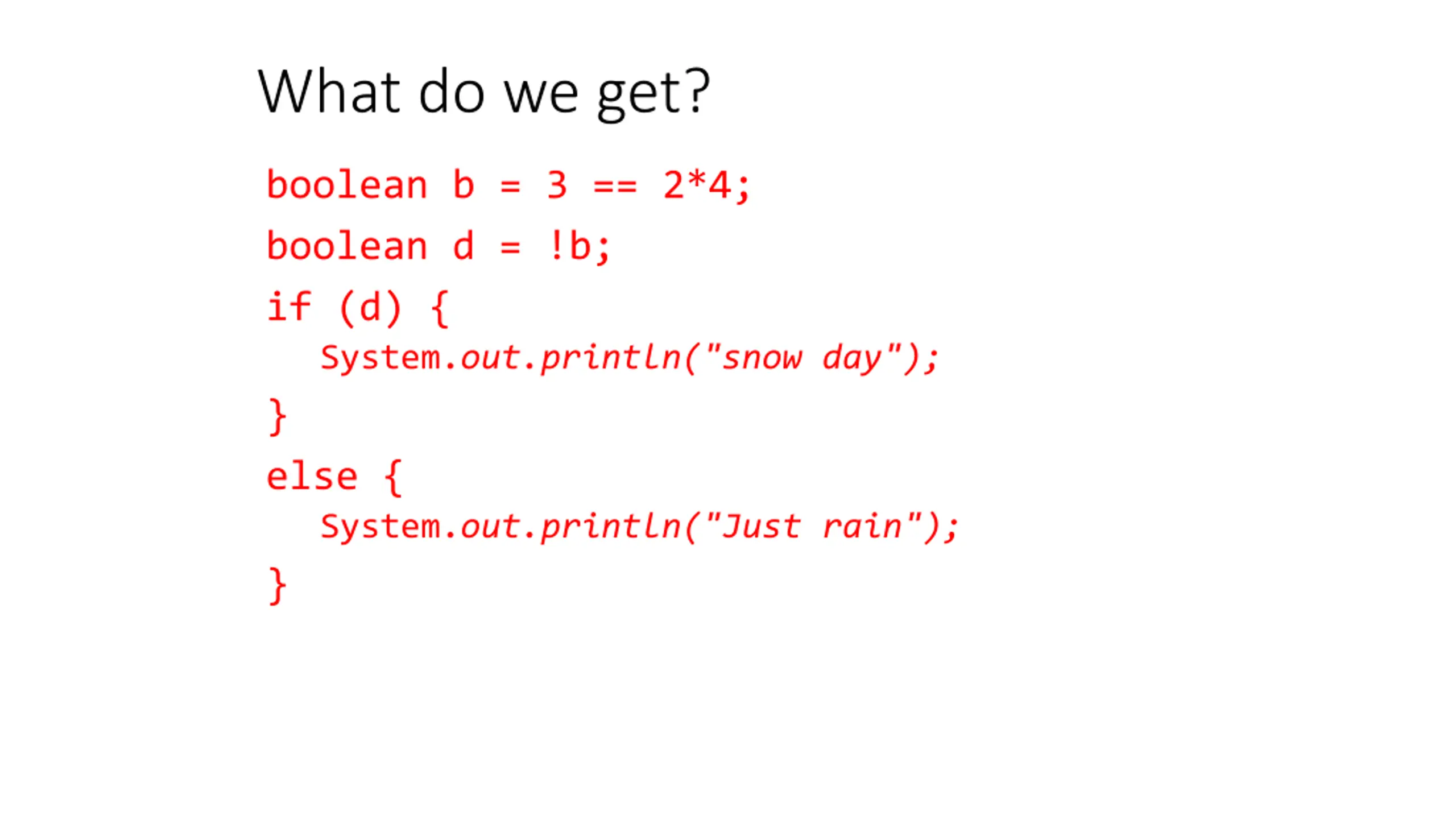 What do we get?

boolean b = 3 == 2*4;
boolean d = !b;
if (d) {
   System.out.println("snow day");
}
else {
   System.out.println("Just rain");
}